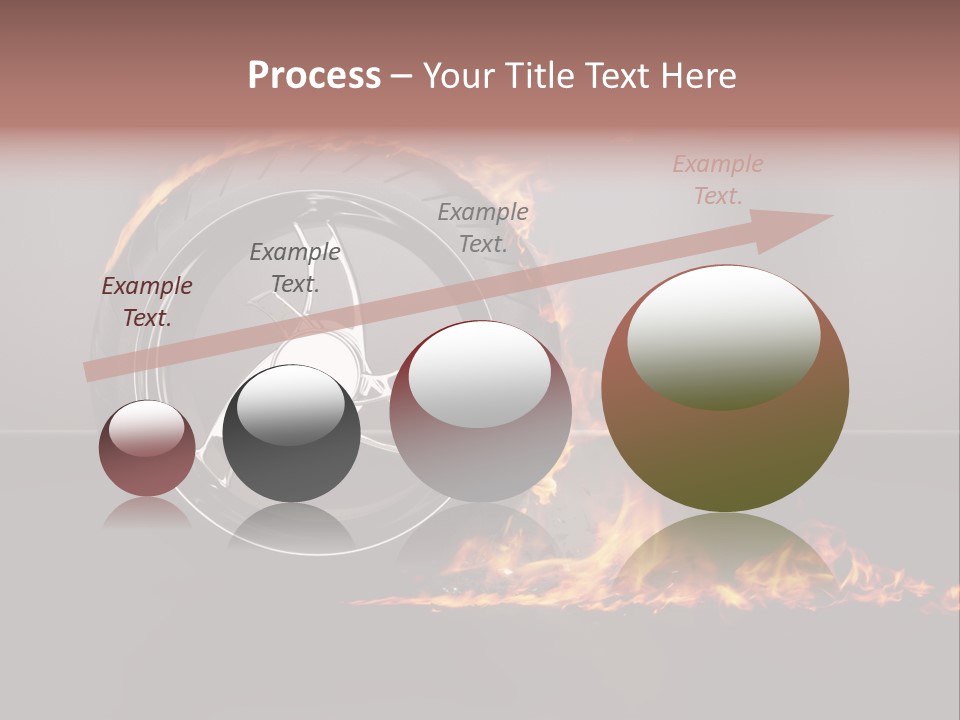 Process – Your Title Text Here

Example Text.

Example Text.

Example Text.

Example Text.